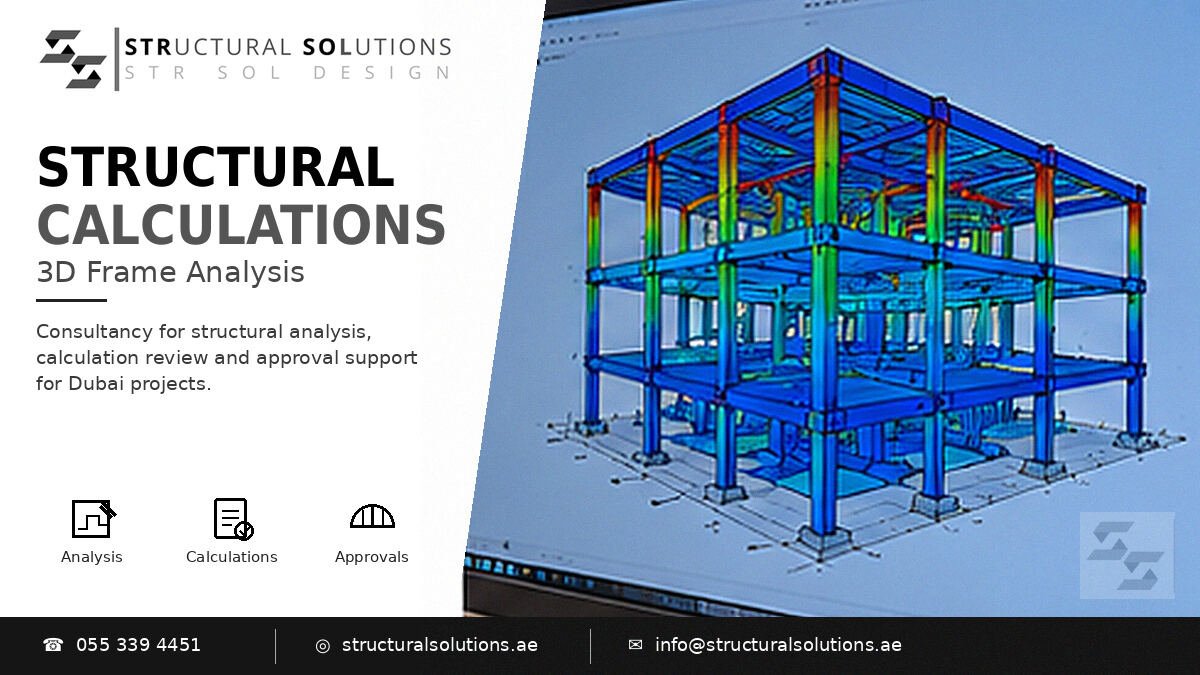 STRUCTURAL SOLUTIONS
STR SOL DESIGN

STRUCTURAL
CALCULATIONS
3D Frame Analysis

Consultancy for structural analysis, calculation review and approval support for Dubai projects.

Analysis
Calculations
Approvals

☎ 055 339 4451
◎ structuralsolutions.ae
✉ info@structuralsolutions.ae